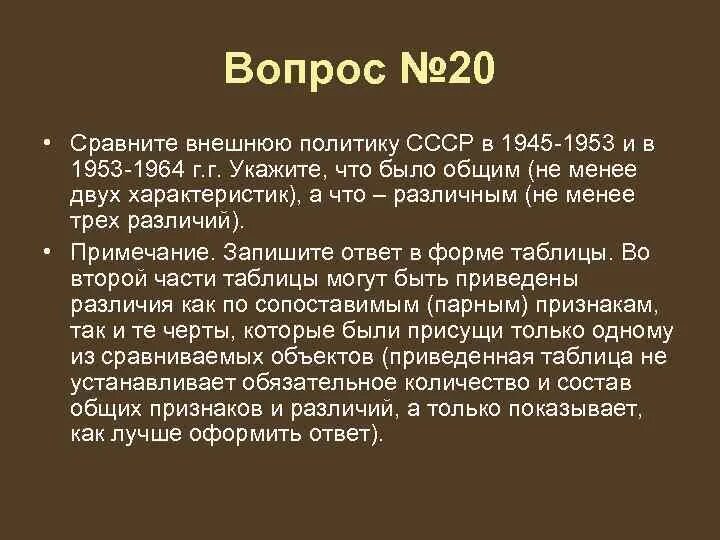 Вопрос №20

• Сравните внешнюю политику СССР в 1945-1953 и в 1953-1964 г.г. Укажите, что было общим (не менее двух характеристик), а что – различным (не менее трех различий).

• Примечание. Запишите ответ в форме таблицы. Во второй части таблицы могут быть приведены различия как по сопоставимым (парным) признакам, так и те черты, которые были присущи только одному из сравниваемых объектов (приведенная таблица не устанавливает обязательное количество и состав общих признаков и различий, а только показывает, как лучше оформить ответ).